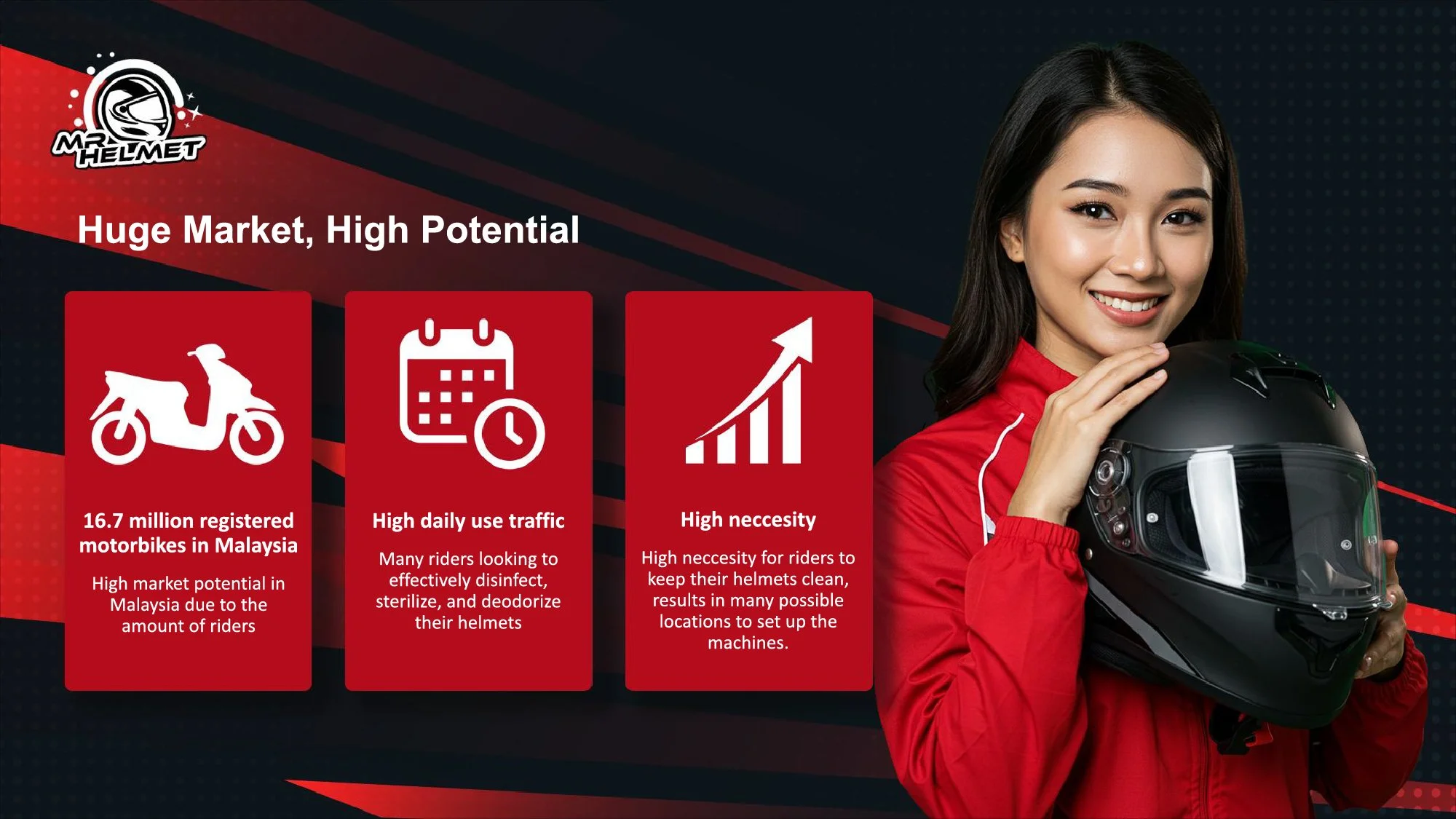 MR HELMET

Huge Market, High Potential

16.7 million registered motorbikes in Malaysia

High market potential in Malaysia due to the amount of riders

High daily use traffic

Many riders looking to effectively disinfect, sterilize, and deodorize their helmets

High neccesity

High neccesity for riders to keep their helmets clean, results in many possible locations to set up the machines.